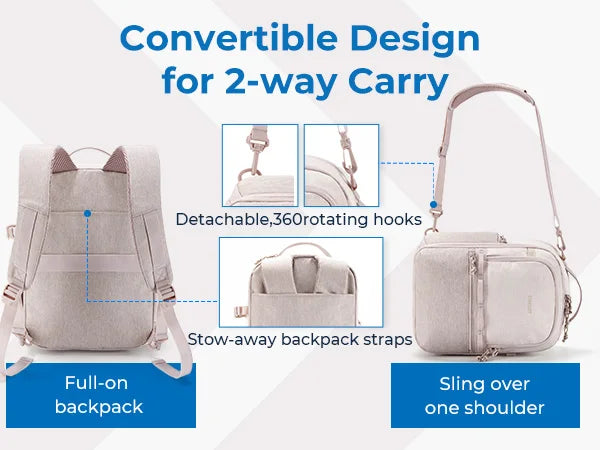 Convertible Design for 2-way Carry

Detachable,360rotating hooks

Stow-away backpack straps

Full-on backpack

Sling over one shoulder